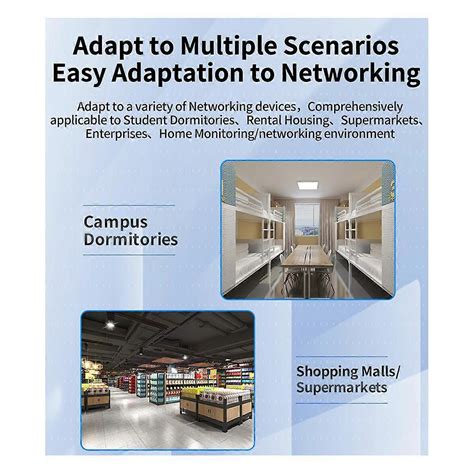 Adapt to Multiple Scenarios
Easy Adaptation to Networking

Adapt to a variety of Networking devices，Comprehensively applicable to Student Dormitories、Rental Housing、Supermarkets、Enterprises、Home Monitoring/networking environment

Campus Dormitories

Shopping Malls/ Supermarkets